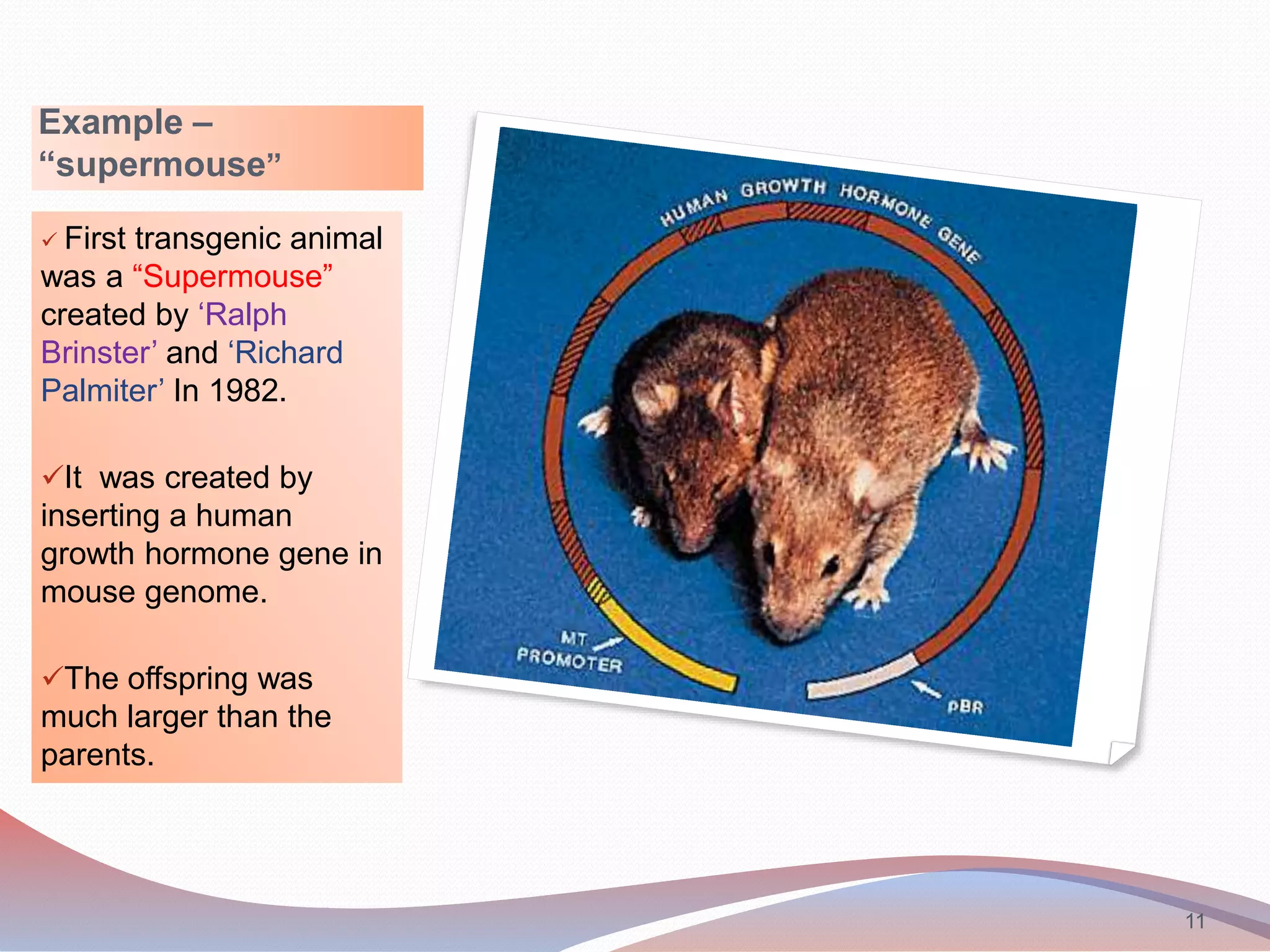 Example – “supermouse”

✓ First transgenic animal was a “Supermouse” created by ‘Ralph Brinster’ and ‘Richard Palmiter’ In 1982.

✓It  was created by inserting a human growth hormone gene in mouse genome.

✓The offspring was much larger than the parents.

HUMAN GROWTH HORMONE GENE

MT PROMOTER

pBR

11